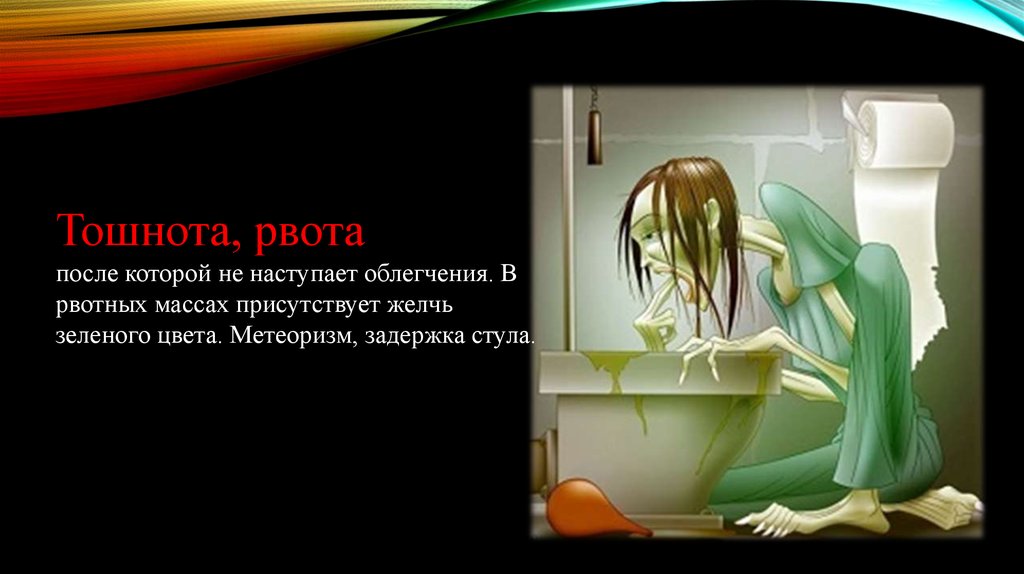 Тошнота, рвота

после которой не наступает облегчения. В рвотных массах присутствует желчь зеленого цвета. Метеоризм, задержка стула.